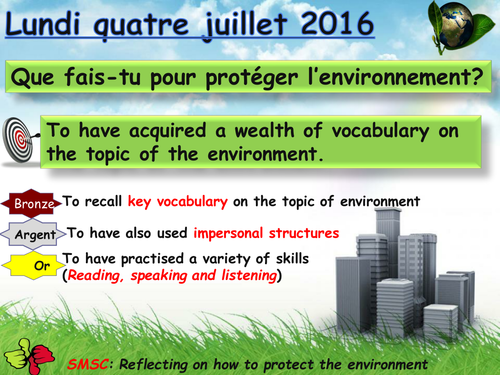 Lundi quatre juillet 2016

Que fais-tu pour protéger l'environnement?

To have acquired a wealth of vocabulary on the topic of the environment.

Bronze To recall key vocabulary on the topic of environment

Argent To have also used impersonal structures

Or To have practised a variety of skills (Reading, speaking and listening)

SMSC: Reflecting on how to protect the environment